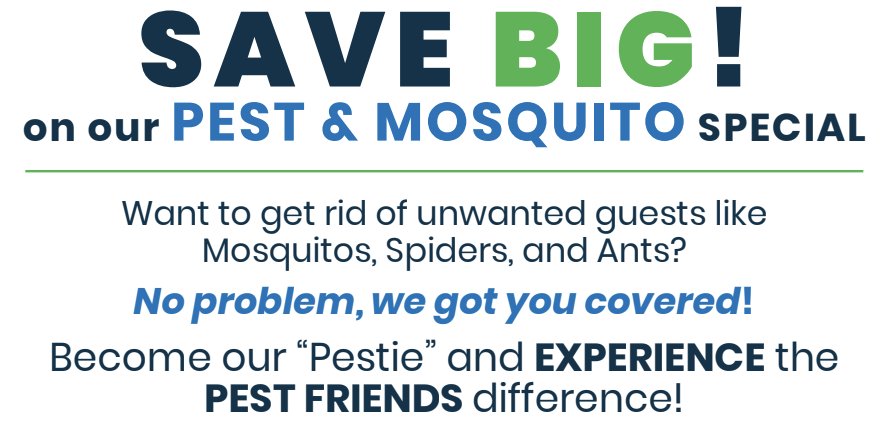 SAVE BIG!
on our PEST & MOSQUITO SPECIAL

Want to get rid of unwanted guests like Mosquitos, Spiders, and Ants?

No problem, we got you covered!

Become our “Pestie” and EXPERIENCE the PEST FRIENDS difference!